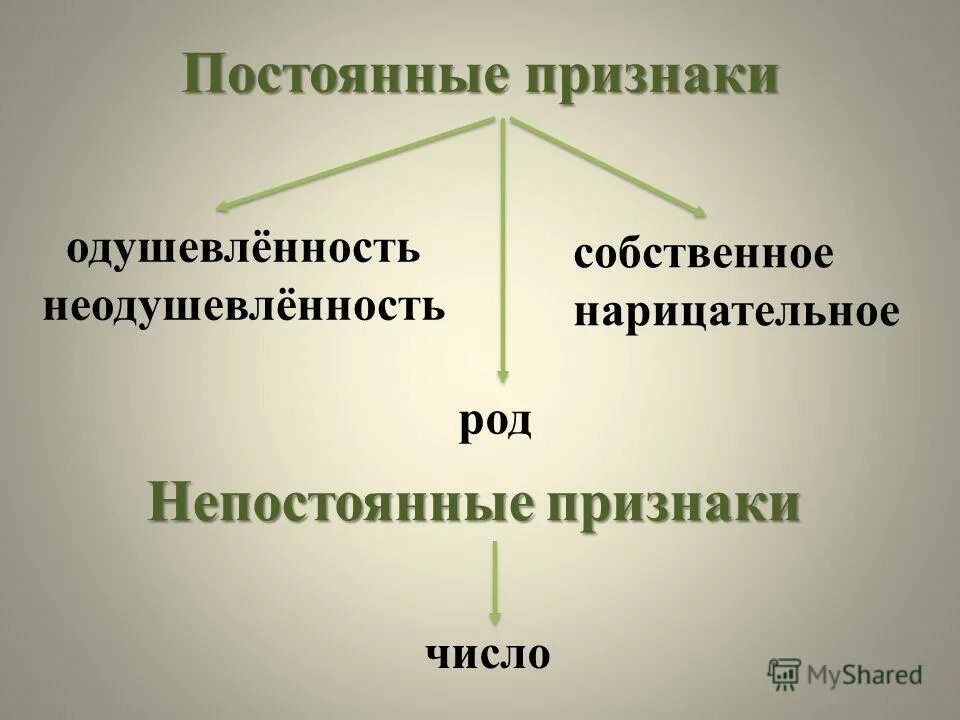 Постоянные признаки

одушевлённость
неодушевлённость

собственное
нарицательное

род

Непостоянные признаки

число

MyShared